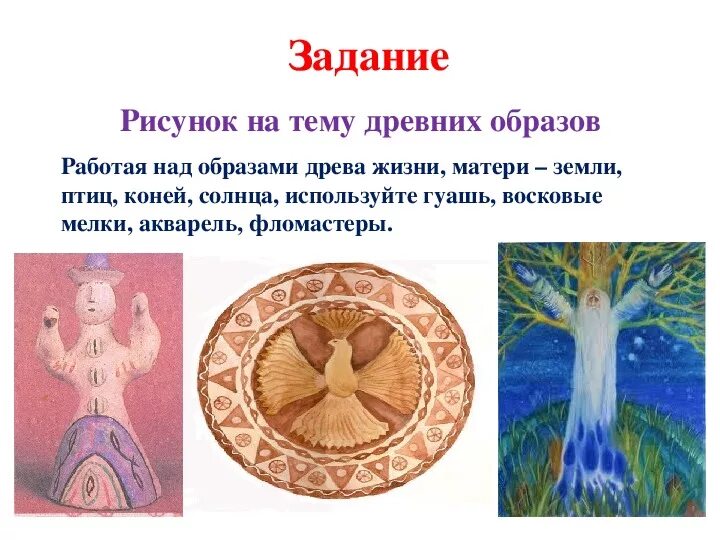 Задание

Рисунок на тему древних образов

Работая над образами древа жизни, матери – земли, птиц, коней, солнца, используйте гуашь, восковые мелки, акварель, фломастеры.